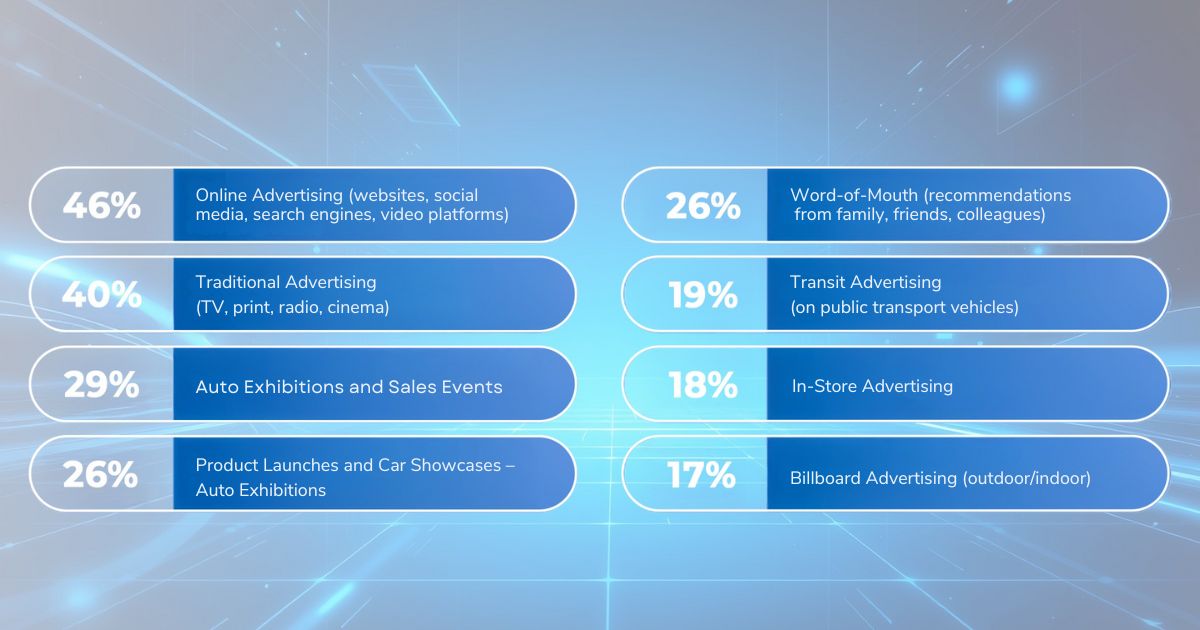 46% Online Advertising (websites, social media, search engines, video platforms)

40% Traditional Advertising (TV, print, radio, cinema)

29% Auto Exhibitions and Sales Events

26% Product Launches and Car Showcases – Auto Exhibitions

26% Word-of-Mouth (recommendations from family, friends, colleagues)

19% Transit Advertising (on public transport vehicles)

18% In-Store Advertising

17% Billboard Advertising (outdoor/indoor)